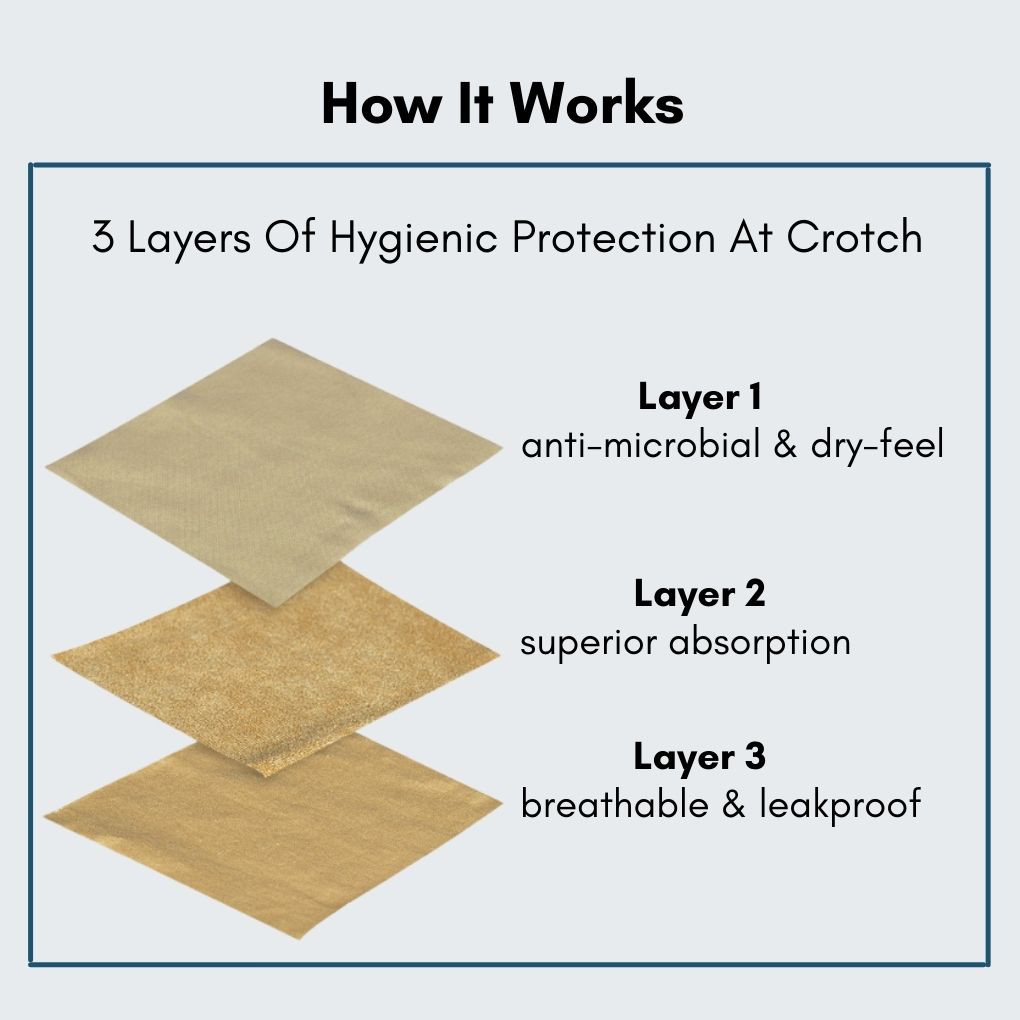 How It Works

3 Layers Of Hygienic Protection At Crotch

Layer 1
anti-microbial & dry-feel

Layer 2
superior absorption

Layer 3
breathable & leakproof